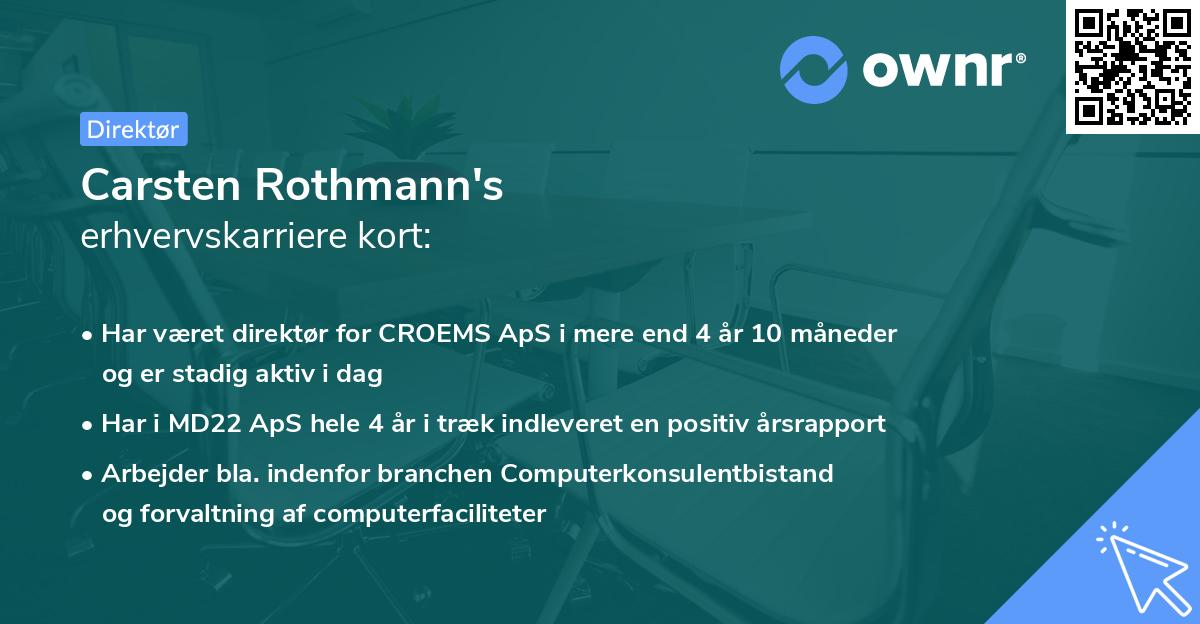 ownr®

Direktør

Carsten Rothmann's
erhvervskarriere kort:

• Har været direktør for CROEMS ApS i mere end 4 år 10 måneder og er stadig aktiv i dag

• Har i MD22 ApS hele 4 år i træk indleveret en positiv årsrapport

• Arbejder bla. indenfor branchen Computerkonsulentbistand og forvaltning af computerfaciliteter